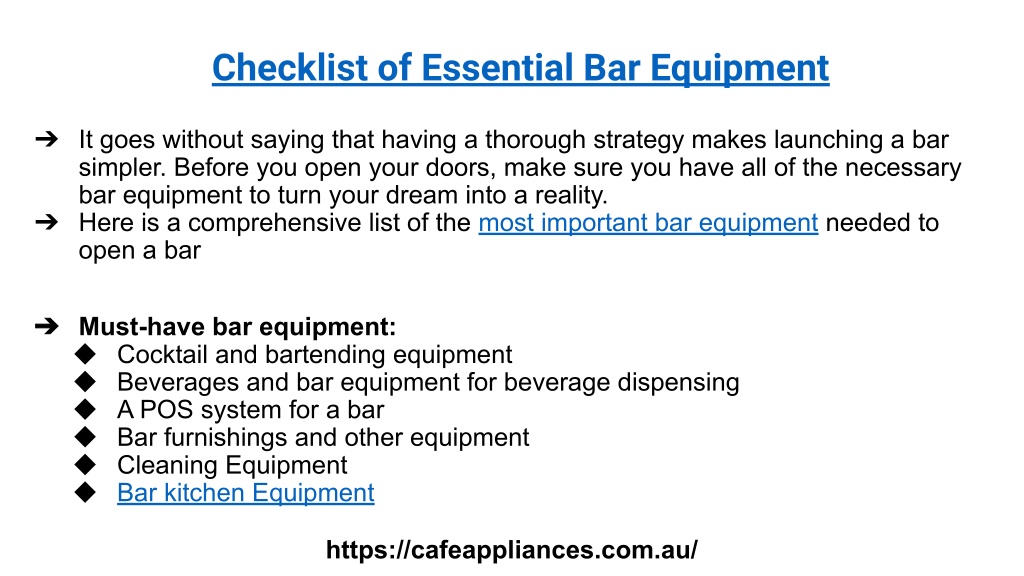 Checklist of Essential Bar Equipment

➔ It goes without saying that having a thorough strategy makes launching a bar simpler. Before you open your doors, make sure you have all of the necessary bar equipment to turn your dream into a reality.
➔ Here is a comprehensive list of the most important bar equipment needed to open a bar

➔ Must-have bar equipment:
◆ Cocktail and bartending equipment
◆ Beverages and bar equipment for beverage dispensing
◆ A POS system for a bar
◆ Bar furnishings and other equipment
◆ Cleaning Equipment
◆ Bar kitchen Equipment

https://cafeappliances.com.au/